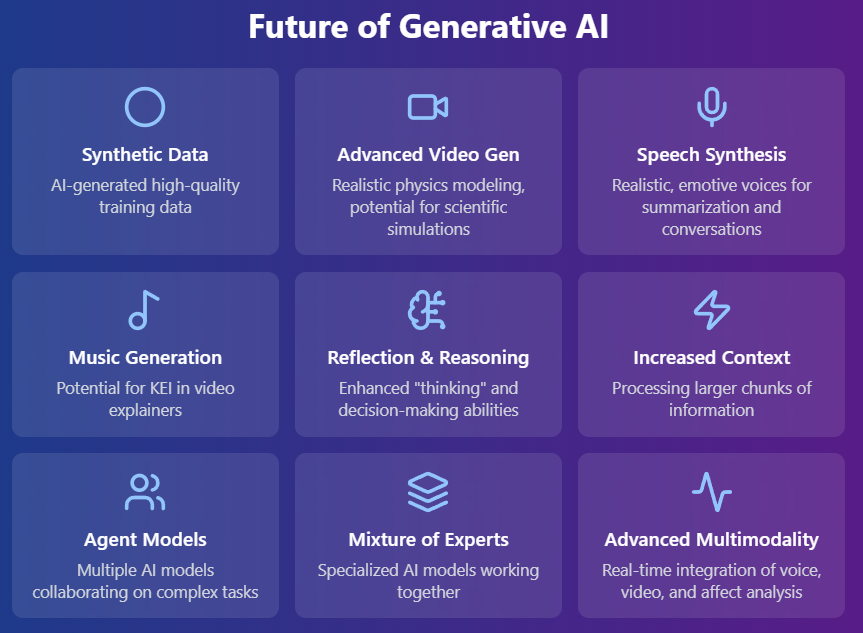 Future of Generative AI

Synthetic Data
AI-generated high-quality training data

Advanced Video Gen
Realistic physics modeling, potential for scientific simulations

Speech Synthesis
Realistic, emotive voices for summarization and conversations

Music Generation
Potential for KEI in video explainers

Reflection & Reasoning
Enhanced "thinking" and decision-making abilities

Increased Context
Processing larger chunks of information

Agent Models
Multiple AI models collaborating on complex tasks

Mixture of Experts
Specialized AI models working together

Advanced Multimodality
Real-time integration of voice, video, and affect analysis